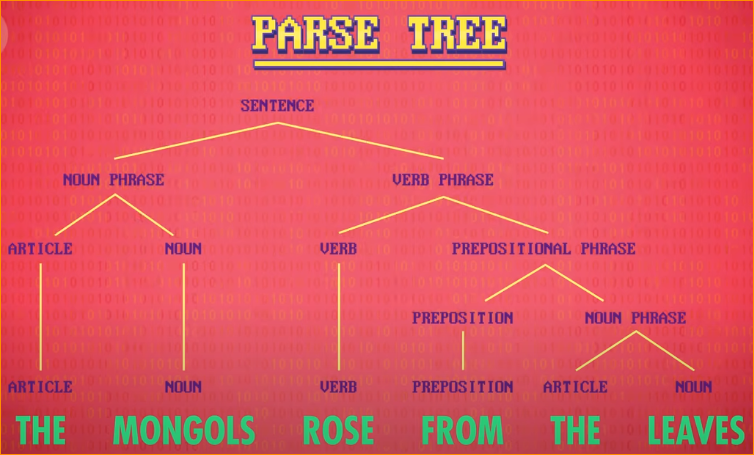 PARSE TREE

SENTENCE

NOUN PHRASE

VERB PHRASE

ARTICLE

NOUN

VERB

PREPOSITIONAL PHRASE

PREPOSITION

NOUN PHRASE

ARTICLE

NOUN

VERB

PREPOSITION

ARTICLE

NOUN

THE MONGOLS ROSE FROM THE LEAVES